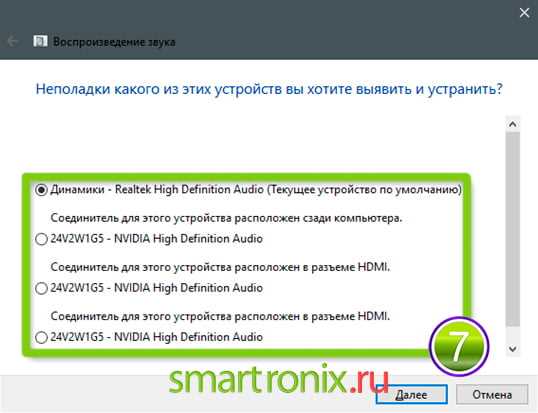 Воспроизведение звука

Неполадки какого из этих устройств вы хотите выявить и устранить?

Динамики - Realtek High Definition Audio (Текущее устройство по умолчанию)

Соединитель для этого устройства расположен сзади компьютера.

24V2W1G5 - NVIDIA High Definition Audio

Соединитель для этого устройства расположен в разъеме HDMI.

24V2W1G5 - NVIDIA High Definition Audio

Соединитель для этого устройства расположен в разъеме HDMI.

24V2W1G5 - NVIDIA High Definition Audio

7

smartronix.ru

Далее

Отмена